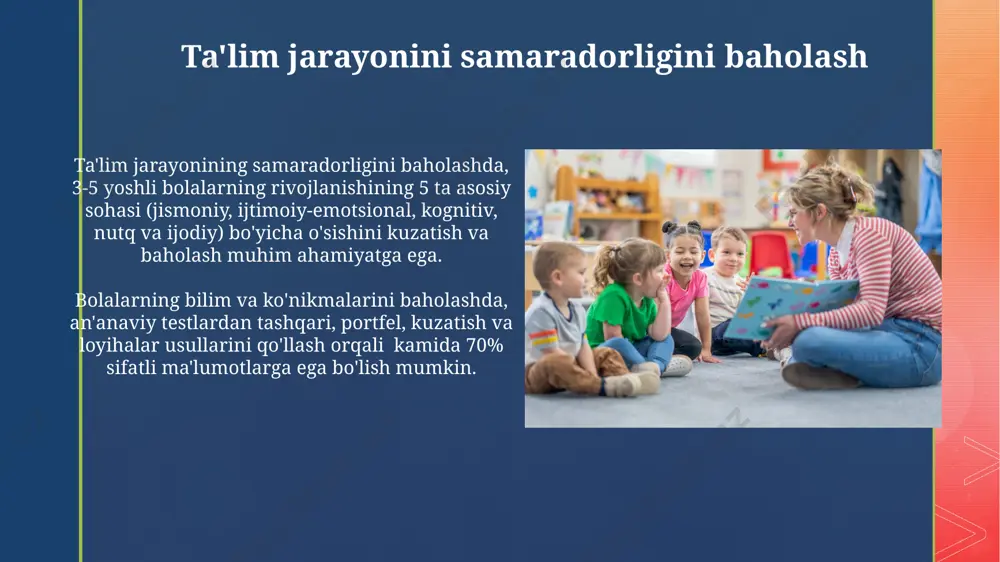 Ta'lim jarayonini samaradorligini baholash

Ta'lim jarayonining samaradorligini baholashda, 3-5 yoshli bolalarning rivojlanishining 5 ta asosiy sohasi (jismoniy, ijtimoiy-emotsional, kognitiv, nutq va ijodiy) bo'yicha o'sishini kuzatish va baholash muhim ahamiyatga ega.

Bolalarning bilim va ko'nikmalarini baholashda, an'anaviy testlardan tashqari, portfel, kuzatish va loyihalar usullarini qo'llash orqali kamida 70% sifatli ma'lumotlarga ega bo'lish mumkin.